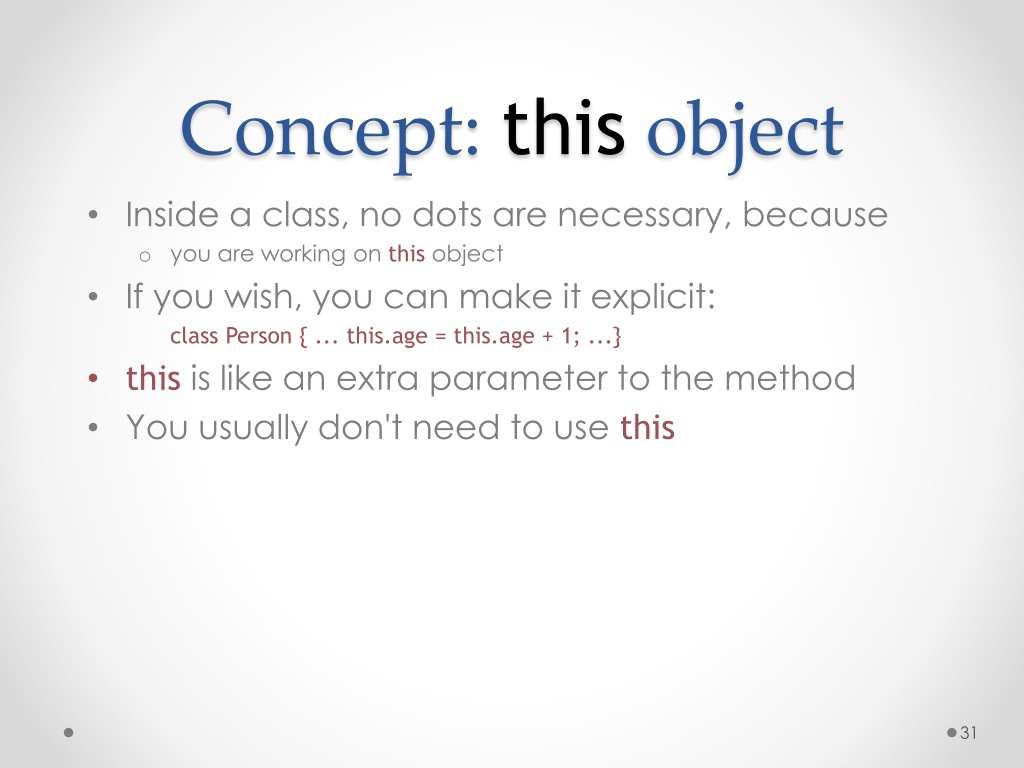 Concept: this object

• Inside a class, no dots are necessary, because
  o you are working on this object
• If you wish, you can make it explicit:
  class Person { ... this.age = this.age + 1; ...}
• this is like an extra parameter to the method
• You usually don't need to use this

31